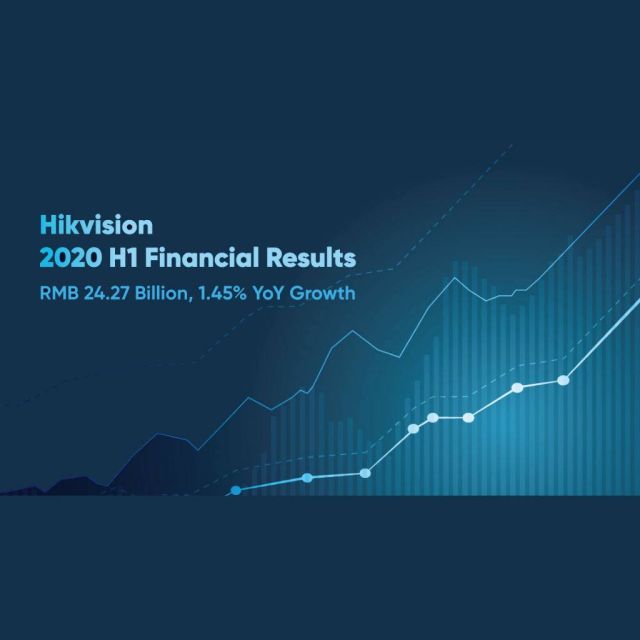 Hikvision
2020 H1 Financial Results
RMB 24.27 Billion, 1.45% YoY Growth